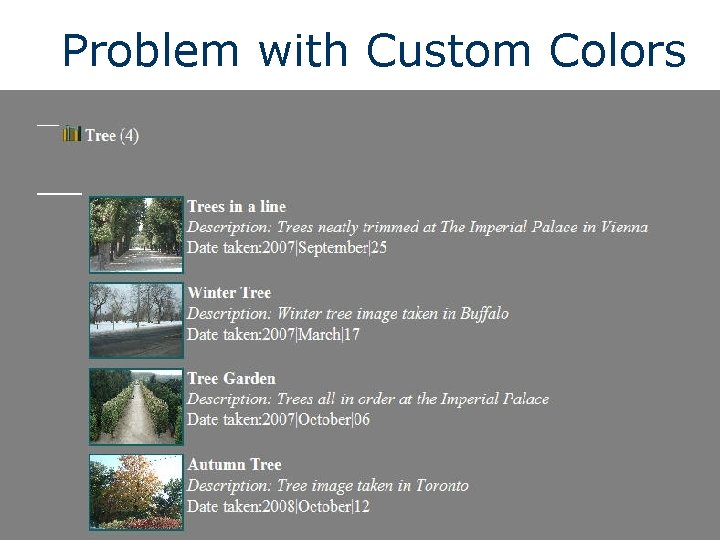 Problem with Custom Colors

Tree (4)

Trees in a line
Description: Trees neatly trimmed at The Imperial Palace in Vienna
Date taken:2007|September|25

Winter Tree
Description: Winter tree image taken in Buffalo
Date taken:2007|March|17

Tree Garden
Description: Trees all in order at the Imperial Palace
Date taken:2007|October|06

Autumn Tree
Description: Tree image taken in Toronto
Date taken:2008|October|12